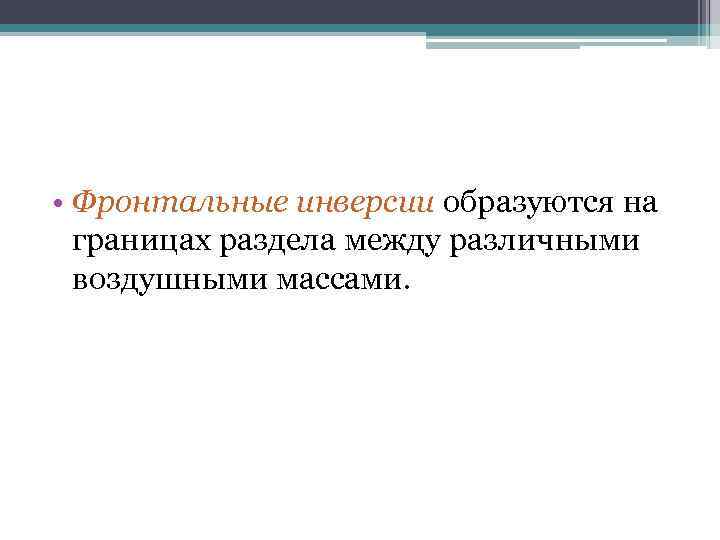 • Фронтальные инверсии образуются на границах раздела между различными воздушными массами.